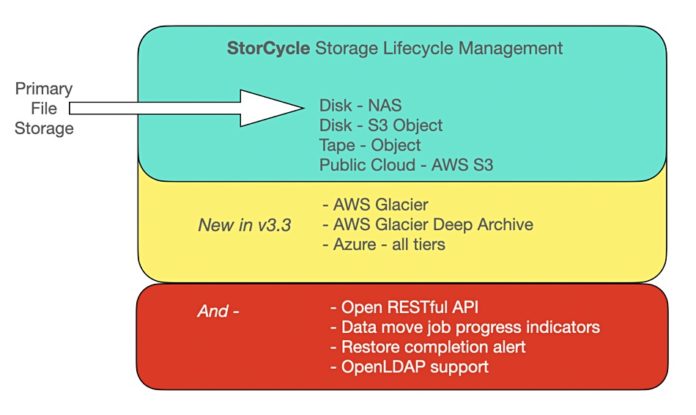 StorCycle Storage Lifecycle Management

Primary File Storage

Disk - NAS
Disk - S3 Object
Tape - Object
Public Cloud - AWS S3

New in v3.3

- AWS Glacier
- AWS Glacier Deep Archive
- Azure - all tiers

And -

- Open RESTful API
- Data move job progress indicators
- Restore completion alert
- OpenLDAP support